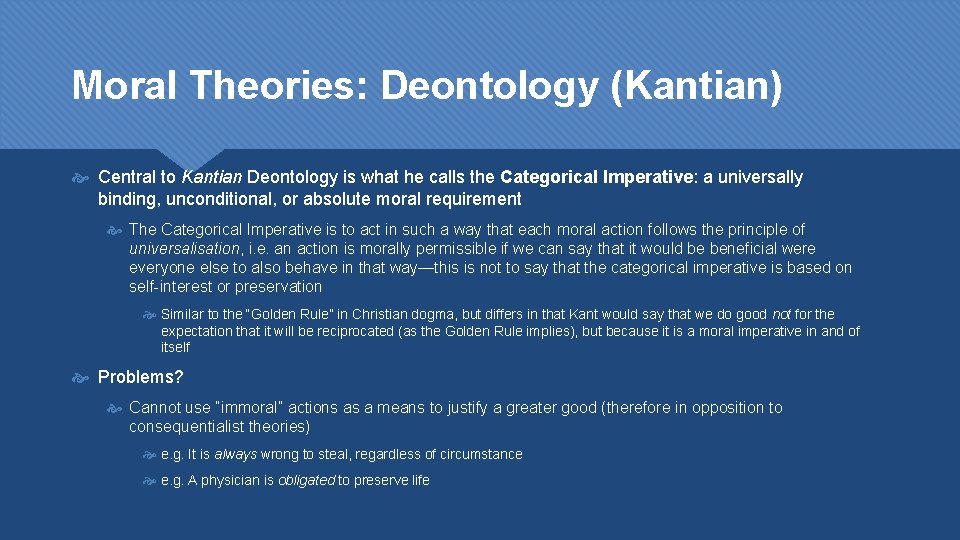 Moral Theories: Deontology (Kantian)

Central to Kantian Deontology is what he calls the Categorical Imperative: a universally binding, unconditional, or absolute moral requirement

The Categorical Imperative is to act in such a way that each moral action follows the principle of universalisation, i.e. an action is morally permissible if we can say that it would be beneficial were everyone else to also behave in that way—this is not to say that the categorical imperative is based on self-interest or preservation

Similar to the "Golden Rule" in Christian dogma, but differs in that Kant would say that we do good not for the expectation that it will be reciprocated (as the Golden Rule implies), but because it is a moral imperative in and of itself

Problems?

Cannot use "immoral" actions as a means to justify a greater good (therefore in opposition to consequentialist theories)

e.g. It is always wrong to steal, regardless of circumstance

e.g. A physician is obligated to preserve life